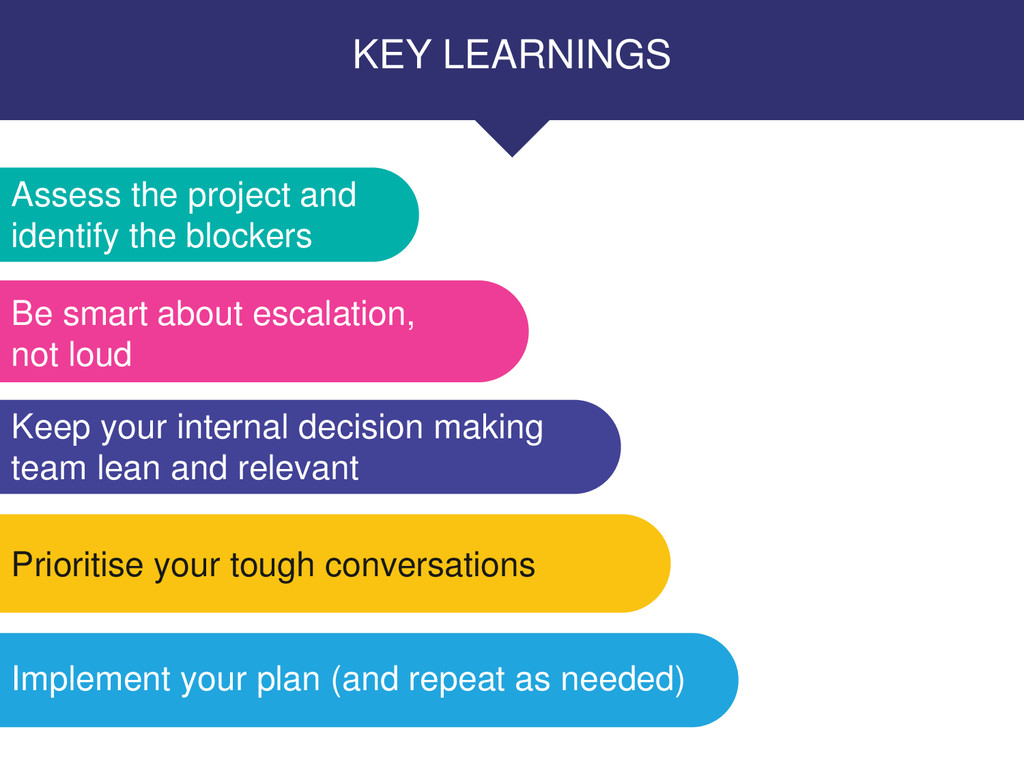 KEY LEARNINGS

Assess the project and identify the blockers

Be smart about escalation, not loud

Keep your internal decision making team lean and relevant

Prioritise your tough conversations

Implement your plan (and repeat as needed)